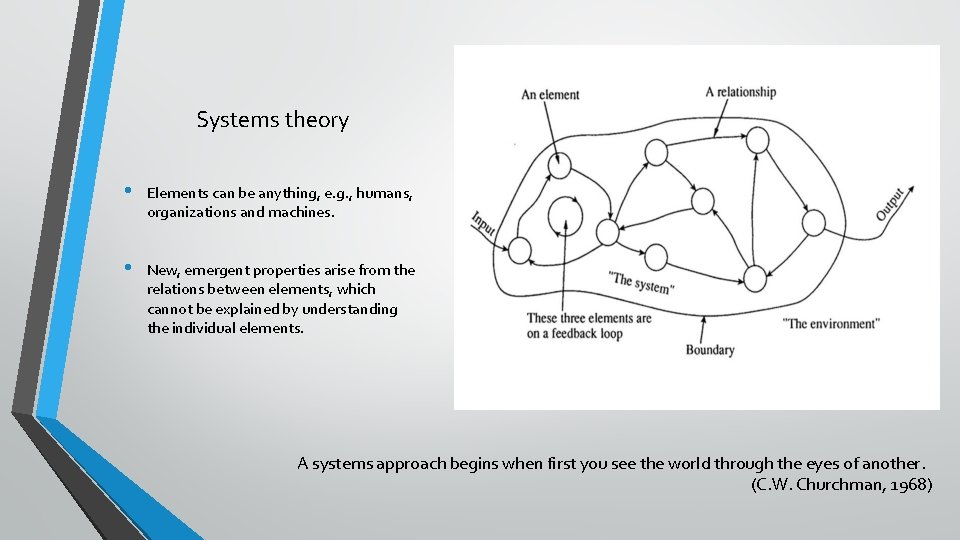 Systems theory

• Elements can be anything, e.g., humans, organizations and machines.

• New, emergent properties arise from the relations between elements, which cannot be explained by understanding the individual elements.

An element

A relationship

Input

Output

"The system"

These three elements are on a feedback loop

"The environment"

Boundary

A systems approach begins when first you see the world through the eyes of another.
(C.W. Churchman, 1968)